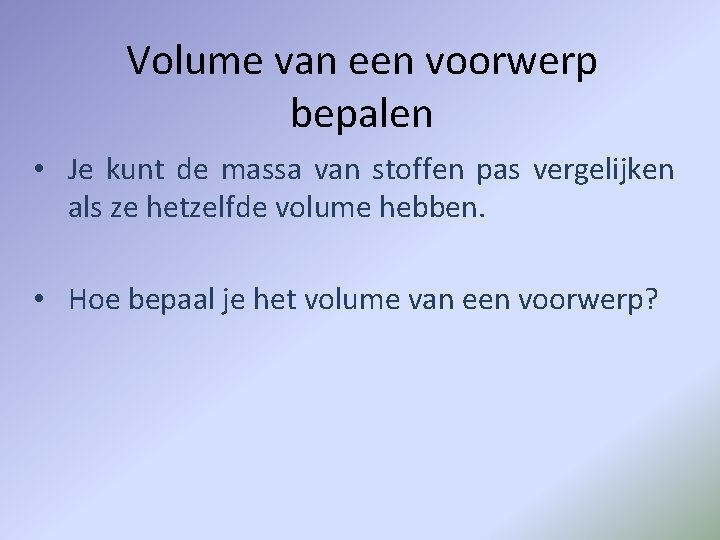 Volume van een voorwerp bepalen

• Je kunt de massa van stoffen pas vergelijken als ze hetzelfde volume hebben.

• Hoe bepaal je het volume van een voorwerp?